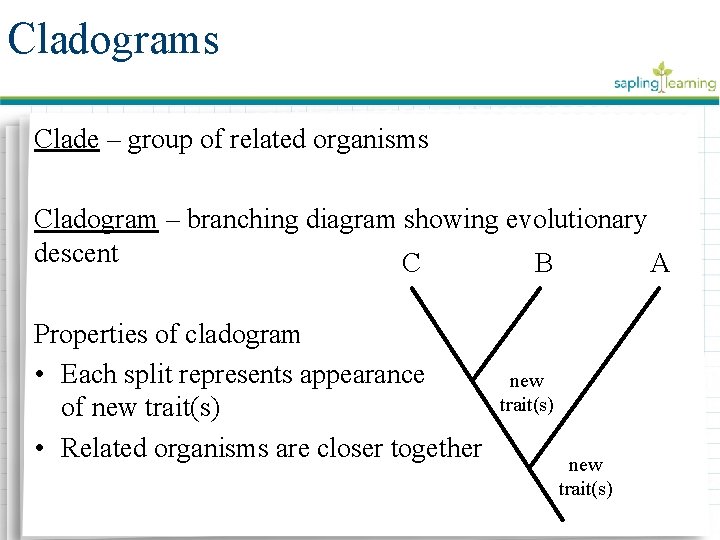 Cladograms

sapling learning

Clade – group of related organisms

Cladogram – branching diagram showing evolutionary descent

Properties of cladogram
• Each split represents appearance of new trait(s)
• Related organisms are closer together

C B A

new trait(s)

new trait(s)